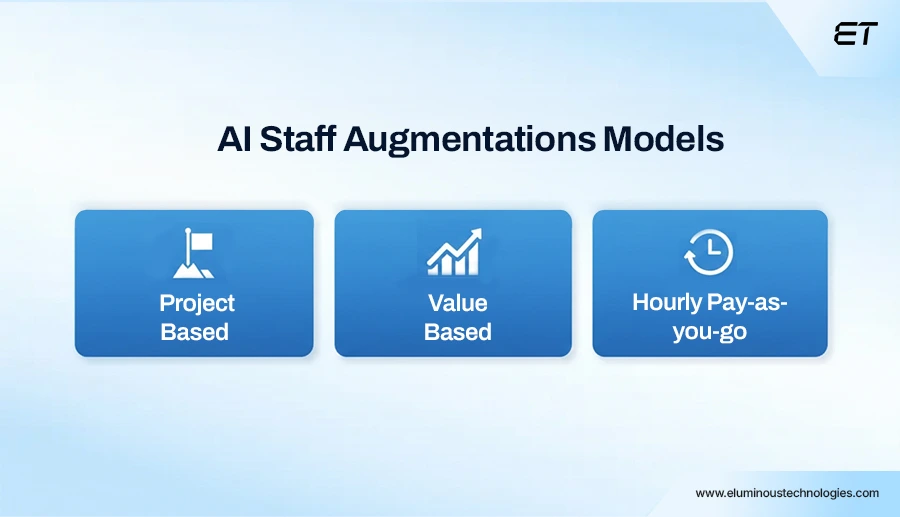 ET

AI Staff Augmentations Models

Project Based

Value Based

Hourly Pay-as-you-go

www.eluminoustechnologies.com